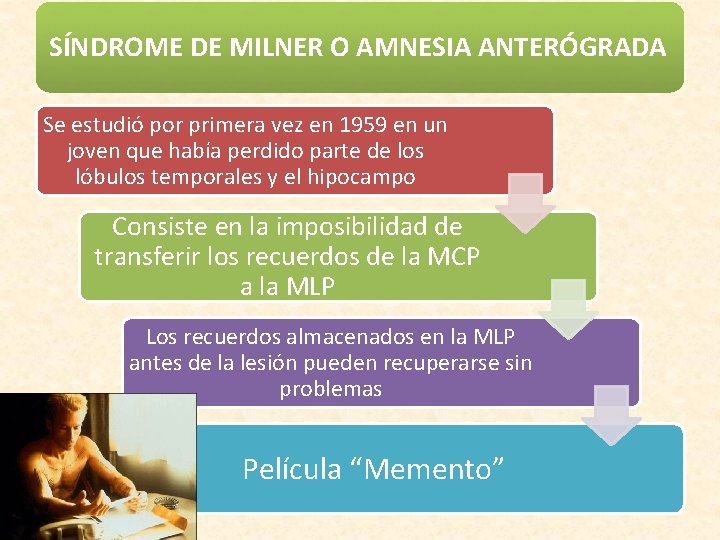 SÍNDROME DE MILNER O AMNESIA ANTERÓGRADA

Se estudió por primera vez en 1959 en un joven que había perdido parte de los lóbulos temporales y el hipocampo

Consiste en la imposibilidad de transferir los recuerdos de la MCP a la MLP

Los recuerdos almacenados en la MLP antes de la lesión pueden recuperarse sin problemas

Película “Memento”